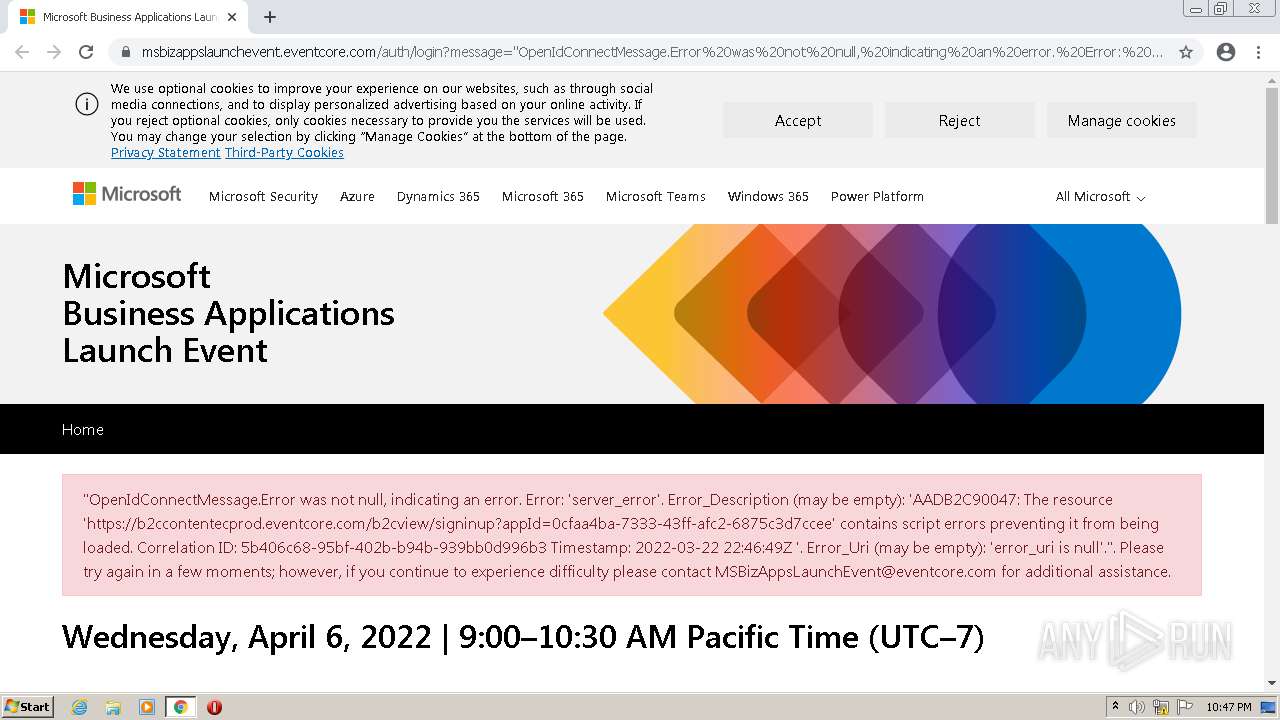 Microsoft Business Applications Laun

msbizappslaunchevent.eventcore.com/auth/login?message="OpenIdConnectMessage.Error%20was%20not%20null,%20indicating%20an%20error.%20Error:%20...

We use optional cookies to improve your experience on our websites, such as through social media connections, and to display personalized advertising based on your online activity. If you reject optional cookies, only cookies necessary to provide you the services will be used. You may change your selection by clicking "Manage Cookies" at the bottom of the page. Privacy Statement Third-Party Cookies

Accept

Reject

Manage cookies

Microsoft

Microsoft Security

Azure

Dynamics 365

Microsoft 365

Microsoft Teams

Windows 365

Power Platform

All Microsoft

Microsoft
Business Applications
Launch Event

Home

"OpenIdConnectMessage.Error was not null, indicating an error. Error: 'server_error'. Error_Description (may be empty): 'AADB2C90047: The resource 'https://b2ccontentecprod.eventcore.com/b2cview/signinup?appId=0cfaa4ba-7333-43ff-afc2-6875c3d7ccee' contains script errors preventing it from being loaded. Correlation ID: 5b406c68-95bf-402b-b94b-939bb0d996b3 Timestamp: 2022-03-22 22:46:49Z '. Error_Uri (may be empty): 'error_uri is null'.". Please try again in a few moments; however, if you continue to experience difficulty please contact MSBizAppsLaunchEvent@eventcore.com for additional assistance.

Wednesday, April 6, 2022 | 9:00–10:30 AM Pacific Time (UTC–7)

ANY RUN

Start

10:47 PM